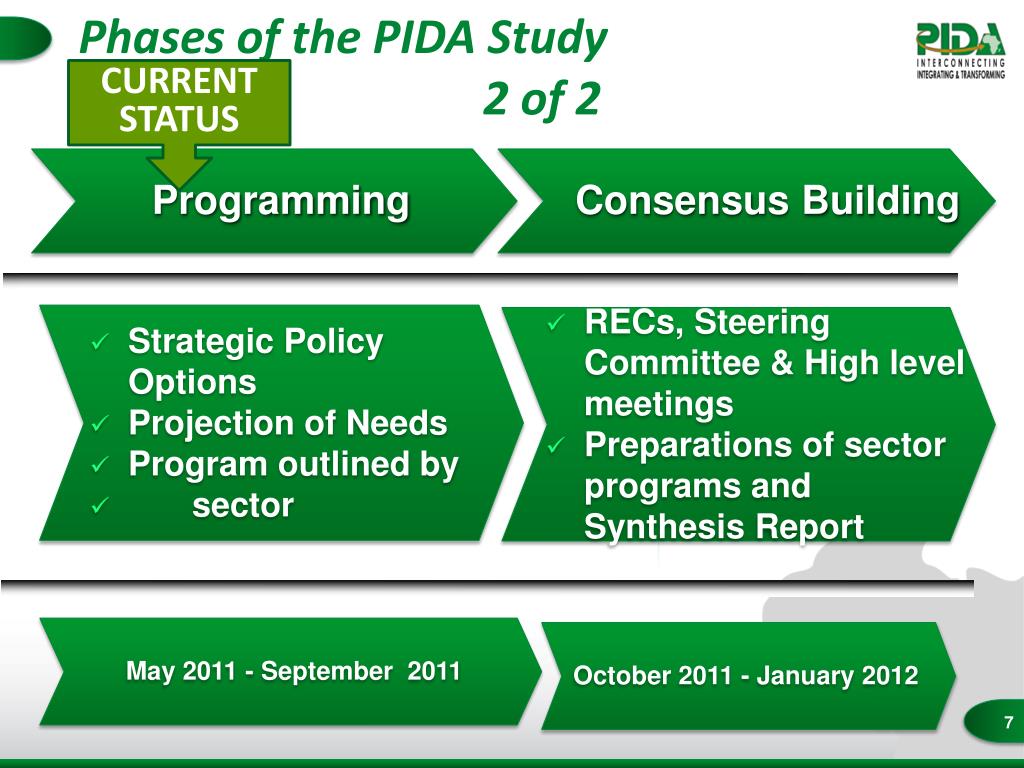 Phases of the PIDA Study
2 of 2

PIDA
INTERCONNECTING
INTEGRATING & TRANSFORMING

CURRENT STATUS

Programming

Consensus Building

✓ Strategic Policy Options
✓ Projection of Needs
✓ Program outlined by
✓ sector

✓ RECs, Steering Committee & High level meetings
✓ Preparations of sector programs and Synthesis Report

May 2011 - September 2011

October 2011 - January 2012

7